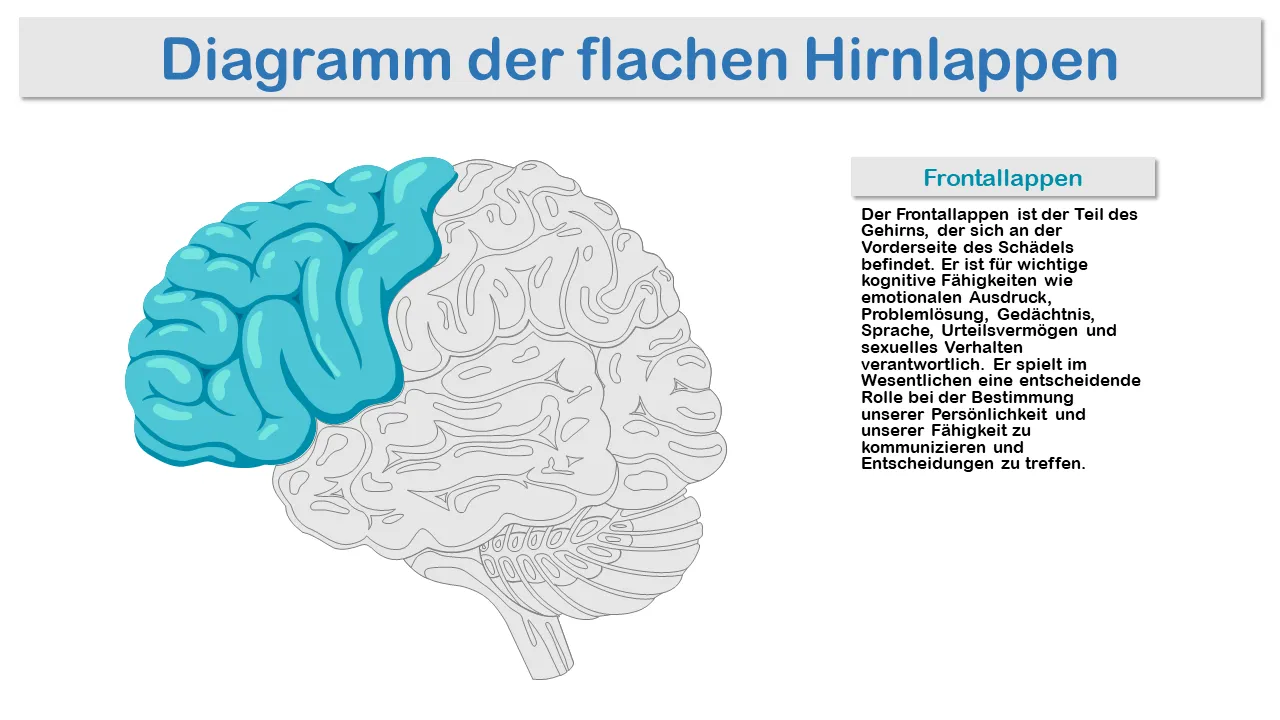 Diagramm der flachen Hirnlappen

Frontallappen

Der Frontallappen ist der Teil des Gehirns, der sich an der Vorderseite des Schädels befindet. Er ist für wichtige kognitive Fähigkeiten wie emotionalen Ausdruck, Problemlösung, Gedächtnis, Sprache, Urteilsvermögen und sexuelles Verhalten verantwortlich. Er spielt im Wesentlichen eine entscheidende Rolle bei der Bestimmung unserer Persönlichkeit und unserer Fähigkeit zu kommunizieren und Entscheidungen zu treffen.